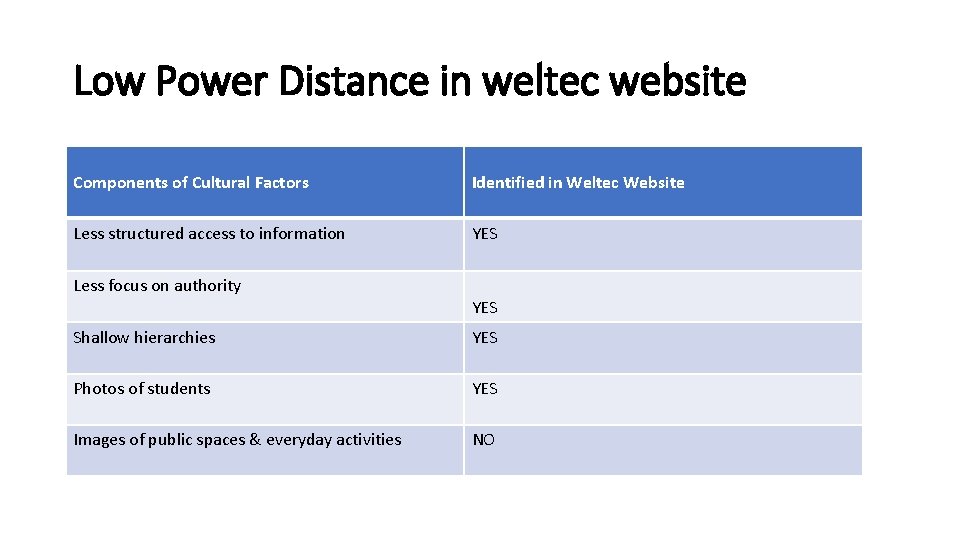 Low Power Distance in weltec website

| Components of Cultural Factors | Identified in Weltec Website |
|---|---|
| Less structured access to information | YES |
| Less focus on authority | YES |
| Shallow hierarchies | YES |
| Photos of students | YES |
| Images of public spaces & everyday activities | NO |